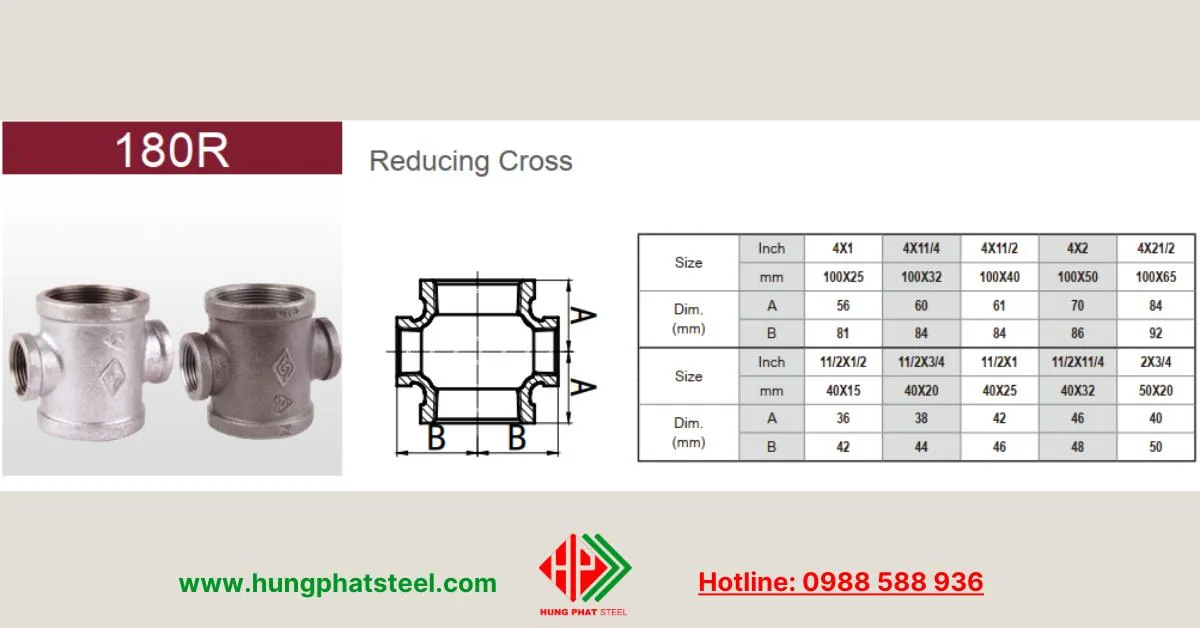 180R

Reducing Cross

A
A
B B

| Size | Inch | 4X1 | 4X11/4 | 4X11/2 | 4X2 | 4X21/2 |
|---|---|---|---|---|---|---|
| | mm | 100X25 | 100X32 | 100X40 | 100X50 | 100X65 |
| Dim. (mm) | A | 56 | 60 | 61 | 70 | 84 |
| | B | 81 | 84 | 84 | 86 | 92 |
| Size | Inch | 11/2X1/2 | 11/2X3/4 | 11/2X1 | 11/2X11/4 | 2X3/4 |
| | mm | 40X15 | 40X20 | 40X25 | 40X32 | 50X20 |
| Dim. (mm) | A | 36 | 38 | 42 | 46 | 40 |
| | B | 42 | 44 | 46 | 48 | 50 |

www.hungphatsteel.com

HUNG PHAT STEEL

Hotline: 0988 588 936